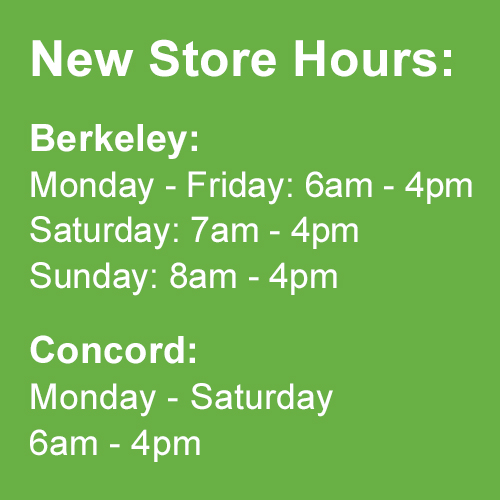 New Store Hours:

Berkeley:
Monday - Friday: 6am - 4pm
Saturday: 7am - 4pm
Sunday: 8am - 4pm

Concord:
Monday - Saturday
6am - 4pm